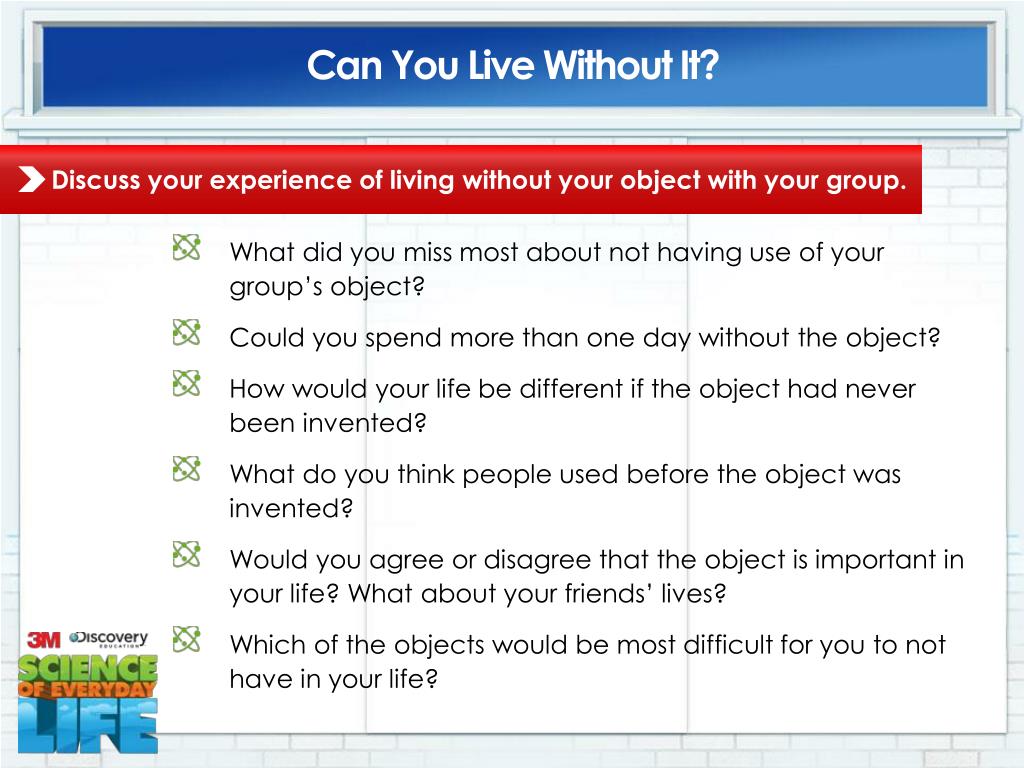 Can You Live Without It?

Discuss your experience of living without your object with your group.

What did you miss most about not having use of your group's object?

Could you spend more than one day without the object?

How would your life be different if the object had never been invented?

What do you think people used before the object was invented?

Would you agree or disagree that the object is important in your life? What about your friends' lives?

Which of the objects would be most difficult for you to not have in your life?

3M Discovery EDUCATION SCIENCE OF EVERYDAY LIFE